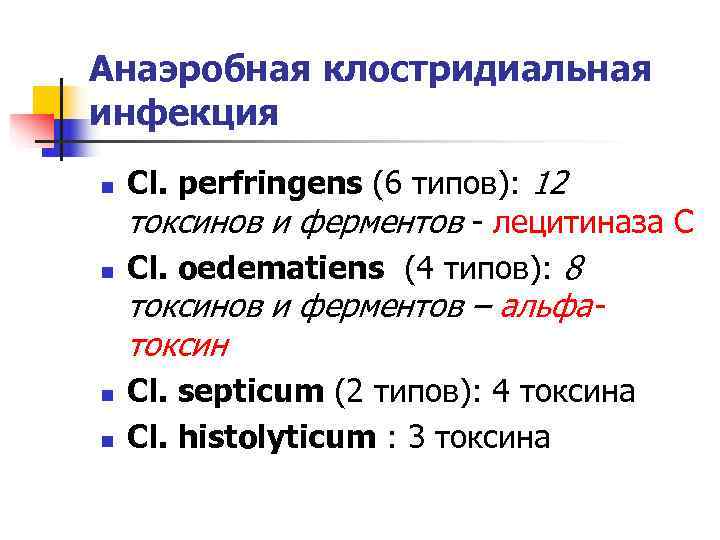 Анаэробная клостридиальная инфекция

- Cl. perfringens (6 типов): 12 токсинов и ферментов - лецитиназа С
- Cl. oedematiens (4 типов): 8 токсинов и ферментов – альфа-токсин
- Cl. septicum (2 типов): 4 токсина
- Cl. histolyticum : 3 токсина